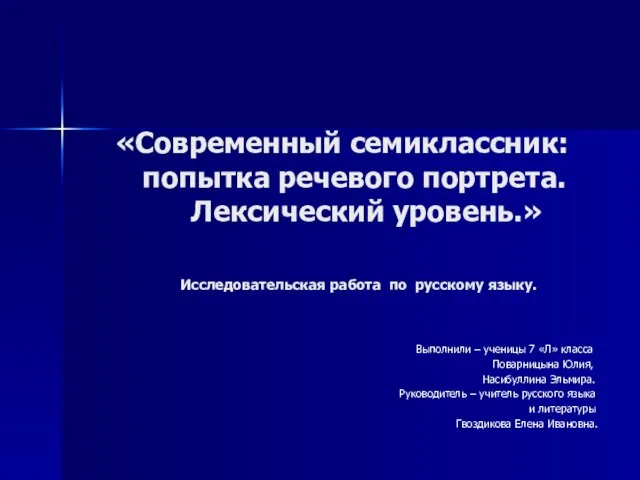 «Современный семиклассник: попытка речевого портрета. Лексический уровень.»

Исследовательская работа по русскому языку.

Выполнили – ученицы 7 «Л» класса
Поварницына Юлия,
Насибуллина Эльмира.
Руководитель – учитель русского языка
и литературы
Гвоздикова Елена Ивановна.